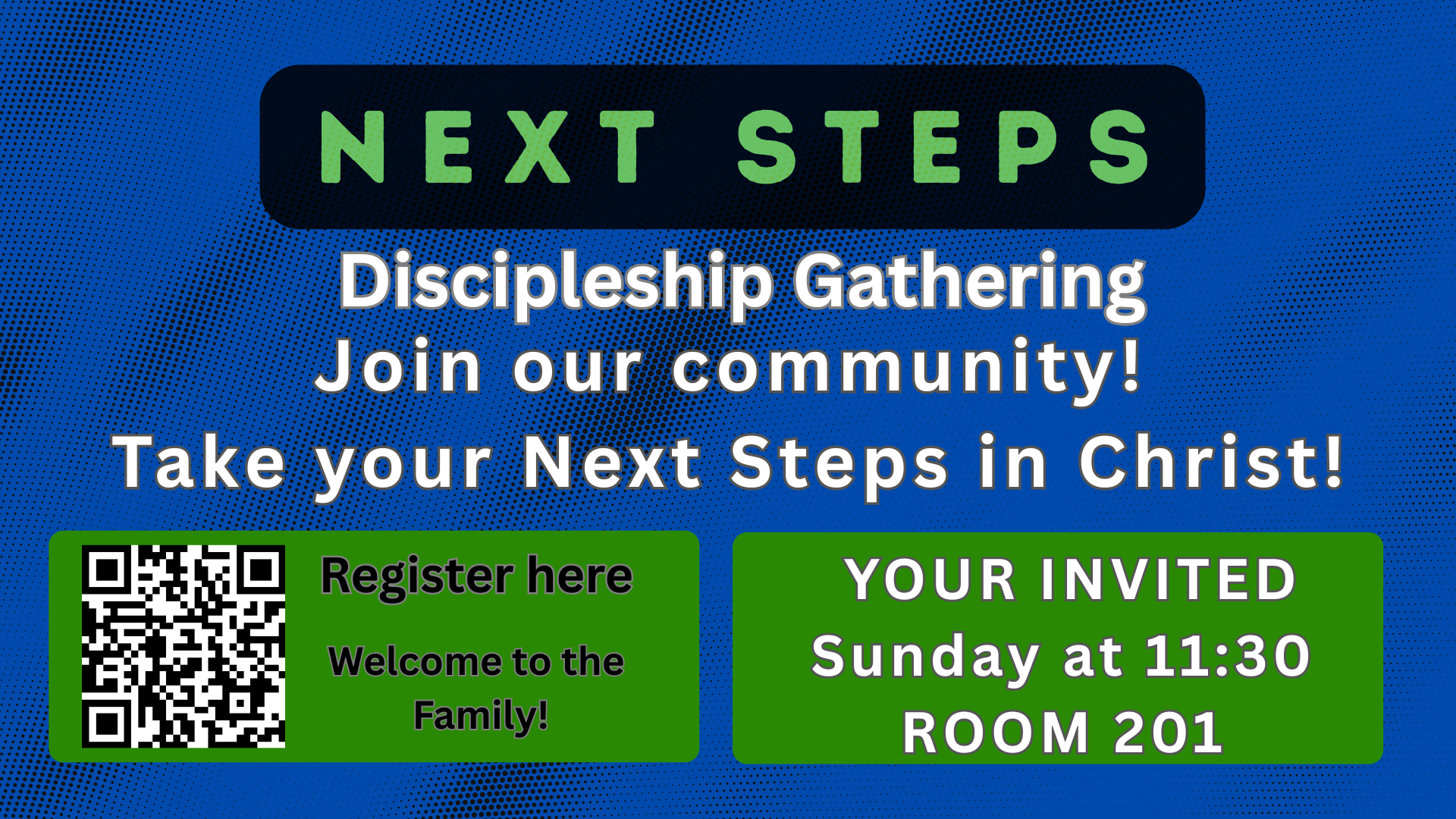 NEXT STEPS

Discipleship Gathering
Join our community!
Take your Next Steps in Christ!

Register here

Welcome to the Family!

YOUR INVITED
Sunday at 11:30
ROOM 201